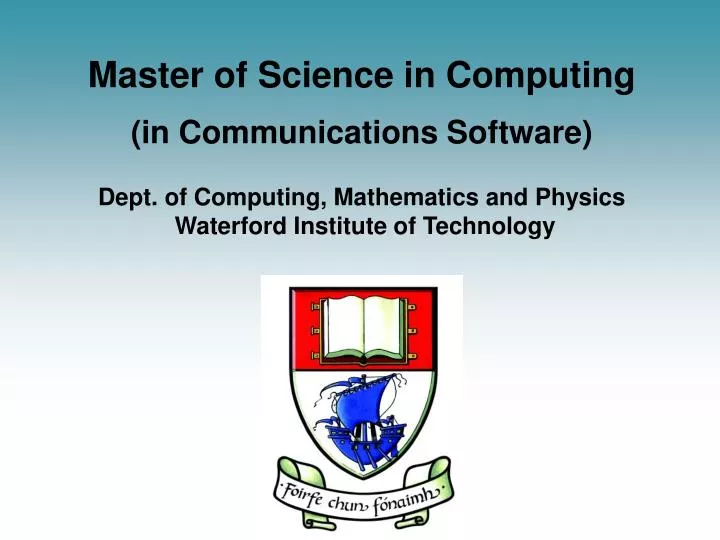 Master of Science in Computing

(in Communications Software)

Dept. of Computing, Mathematics and Physics
Waterford Institute of Technology

·Foirfe chun fónaimh·